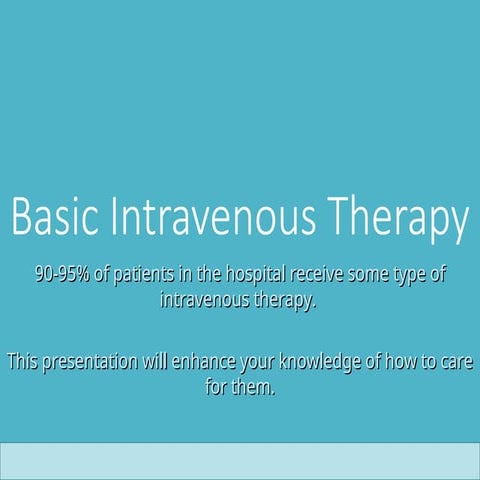 Basic Intravenous Therapy

90-95% of patients in the hospital receive some type of intravenous therapy.

This presentation will enhance your knowledge of how to care for them.